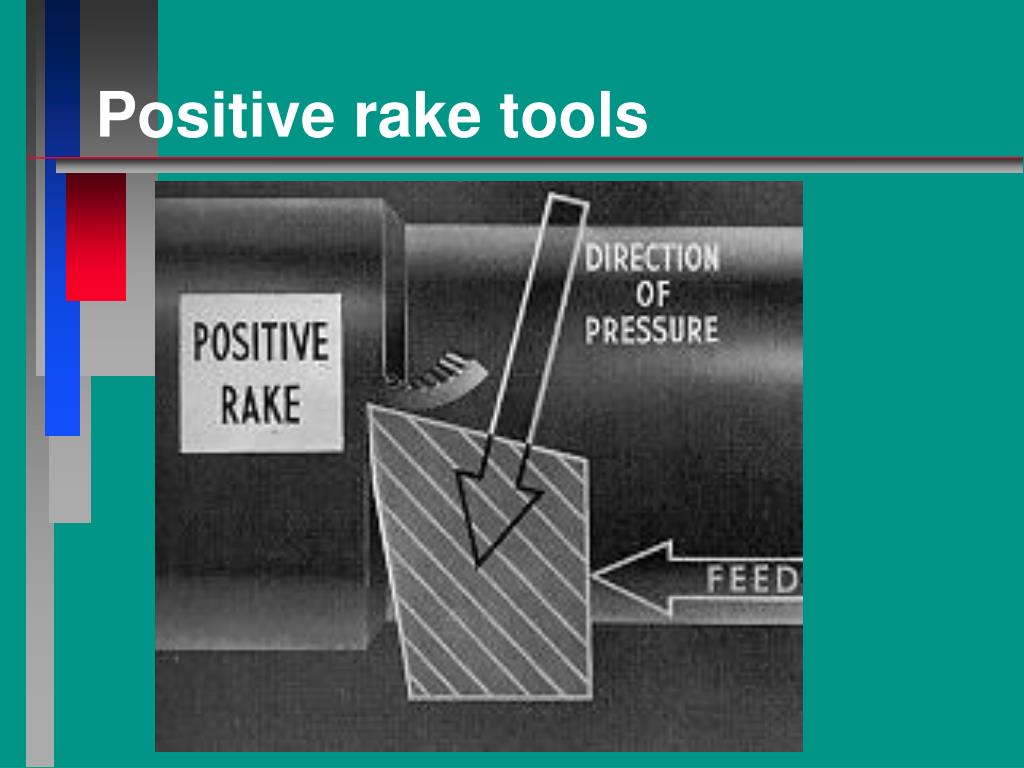 Positive rake tools

POSITIVE RAKE

DIRECTION OF PRESSURE

FEED